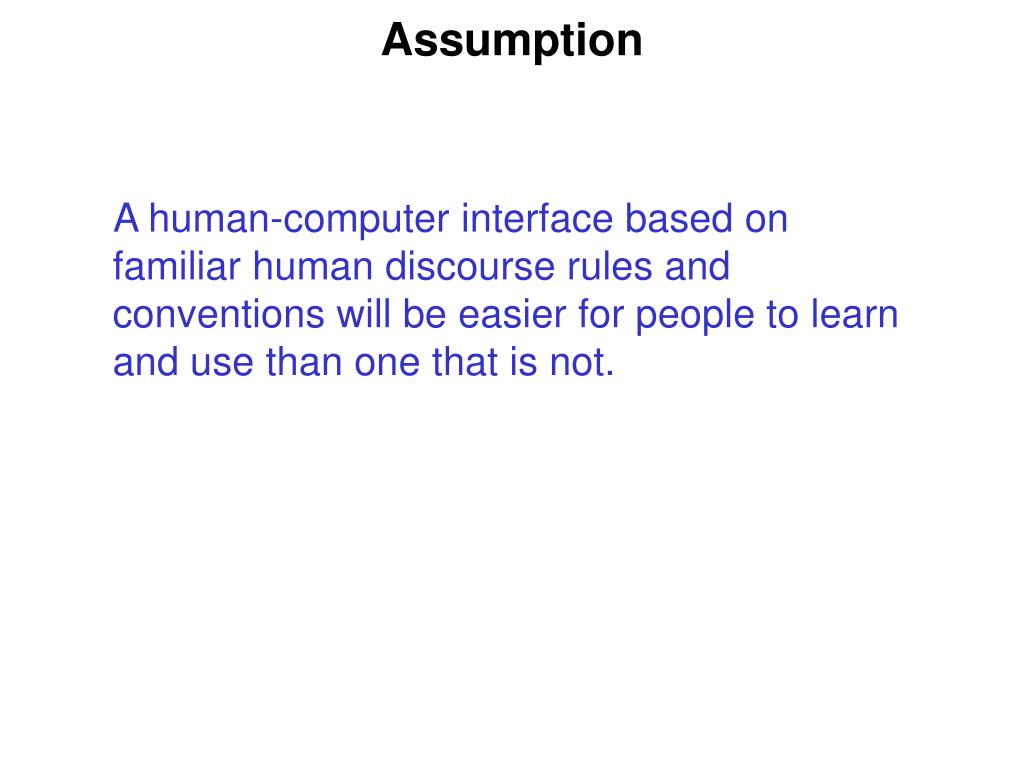 Assumption

A human-computer interface based on familiar human discourse rules and conventions will be easier for people to learn and use than one that is not.